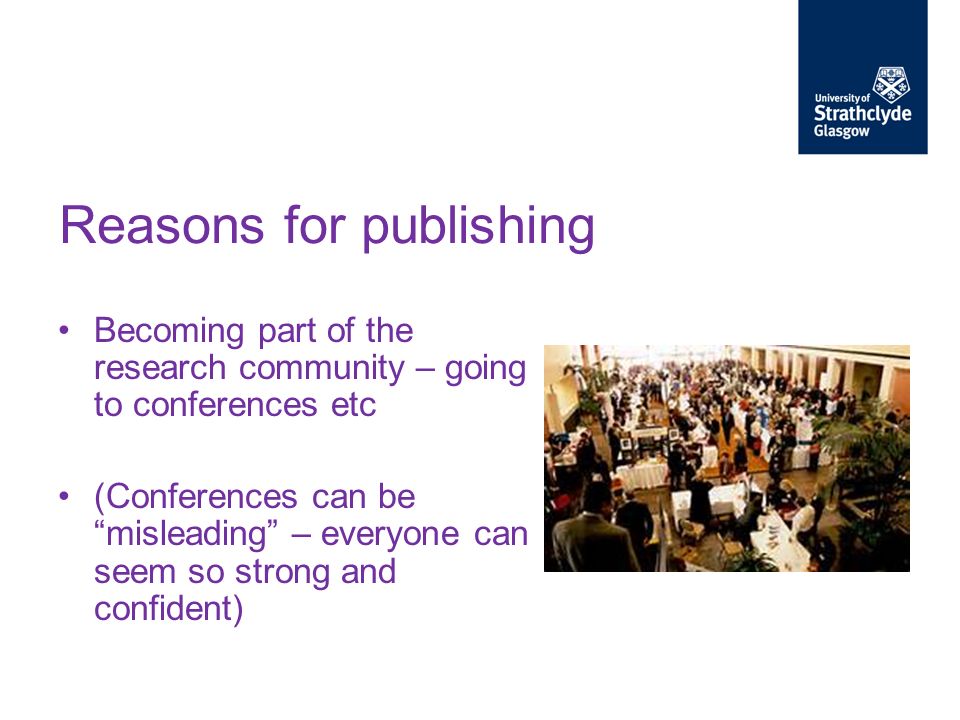 University of Strathclyde Glasgow

Reasons for publishing

• Becoming part of the research community – going to conferences etc

• (Conferences can be “misleading” – everyone can seem so strong and confident)